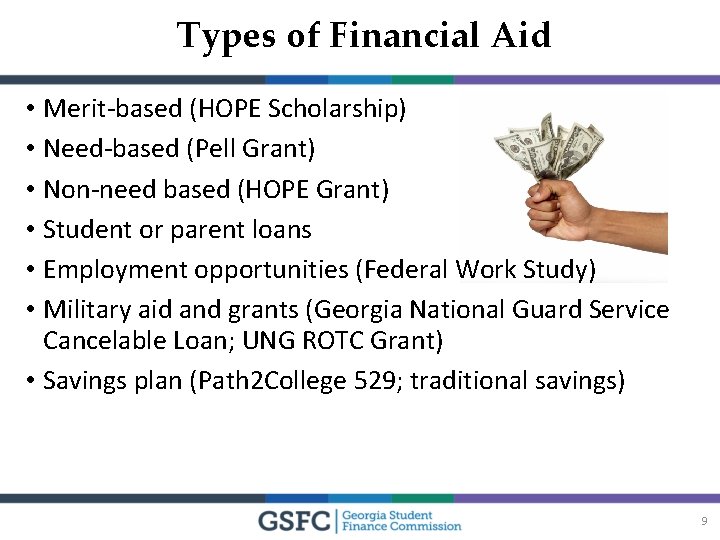 Types of Financial Aid

• Merit-based (HOPE Scholarship)
• Need-based (Pell Grant)
• Non-need based (HOPE Grant)
• Student or parent loans
• Employment opportunities (Federal Work Study)
• Military aid and grants (Georgia National Guard Service Cancelable Loan; UNG ROTC Grant)
• Savings plan (Path2College 529; traditional savings)

GSFC | Georgia Student Finance Commission

9